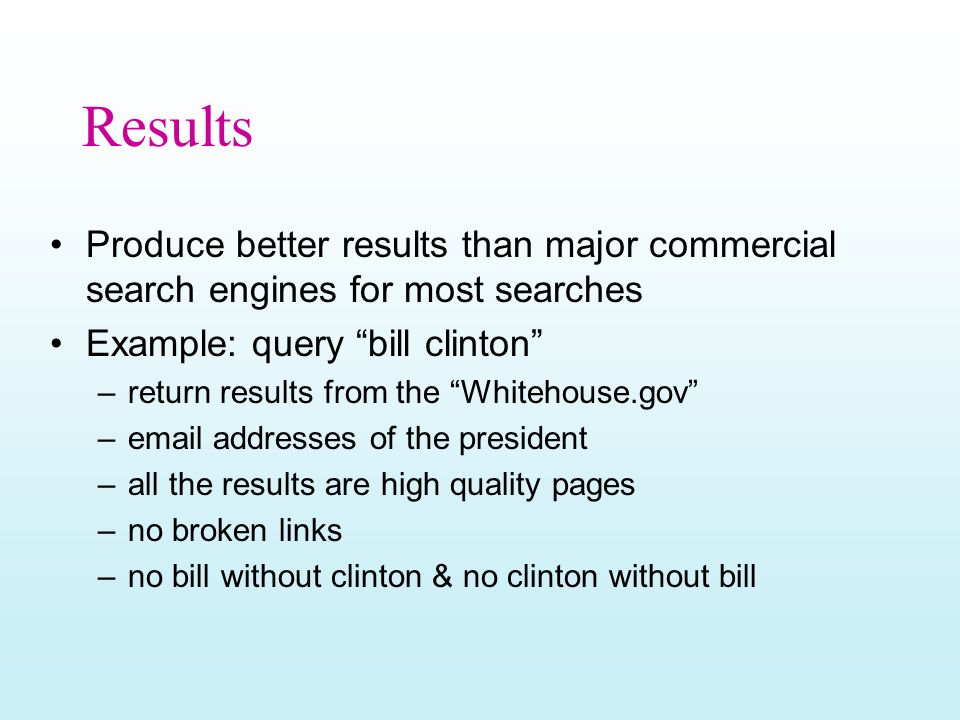 Results

• Produce better results than major commercial search engines for most searches
• Example: query “bill clinton”
– return results from the “Whitehouse.gov”
– email addresses of the president
– all the results are high quality pages
– no broken links
– no bill without clinton & no clinton without bill